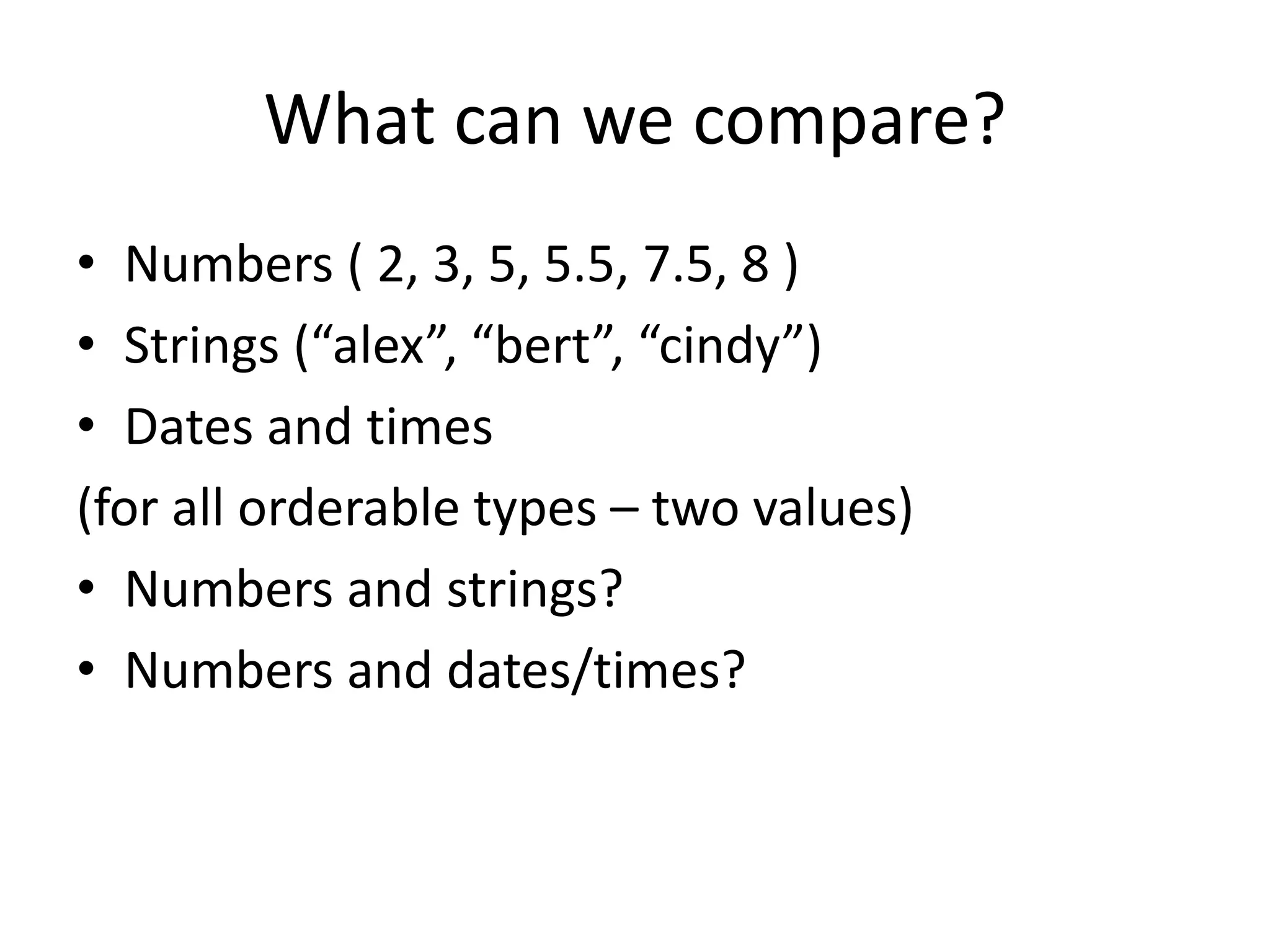 What can we compare?

• Numbers ( 2, 3, 5, 5.5, 7.5, 8 )
• Strings (“alex”, “bert”, “cindy”)
• Dates and times

(for all orderable types – two values)

• Numbers and strings?
• Numbers and dates/times?